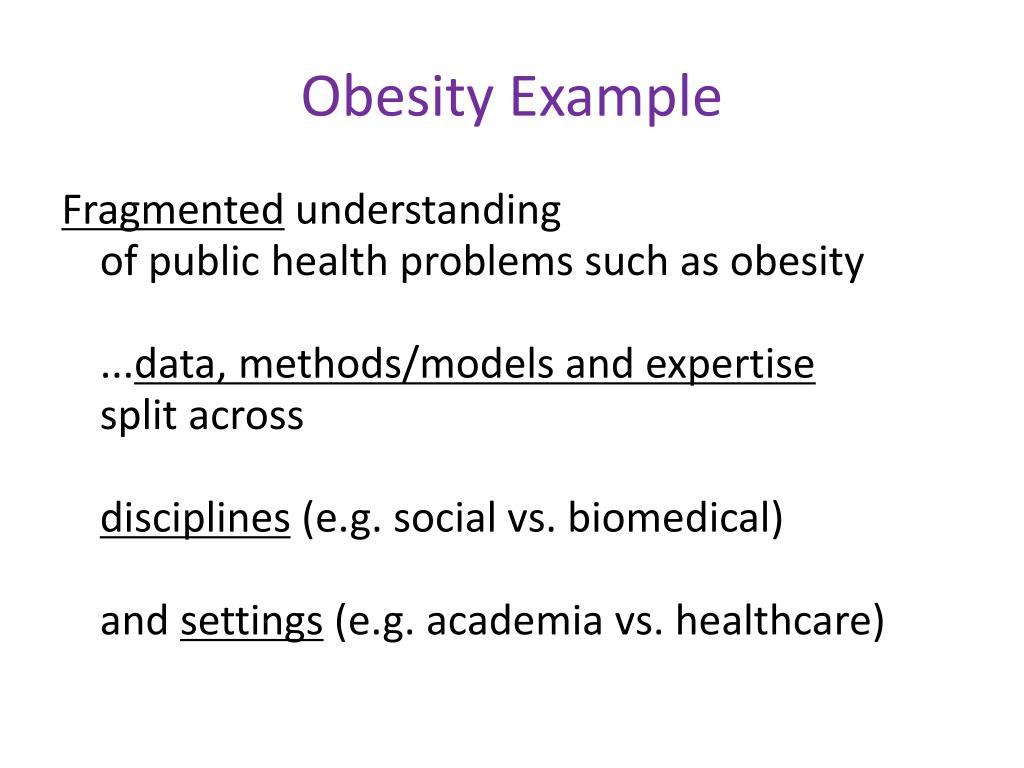 Obesity Example

Fragmented understanding of public health problems such as obesity

...data, methods/models and expertise split across

disciplines (e.g. social vs. biomedical)

and settings (e.g. academia vs. healthcare)